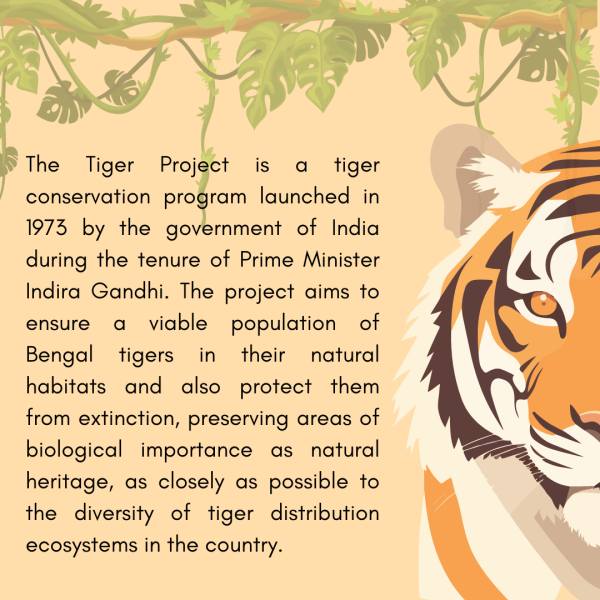 The Tiger Project is a tiger conservation program launched in 1973 by the government of India during the tenure of Prime Minister Indira Gandhi. The project aims to ensure a viable population of Bengal tigers in their natural habitats and also protect them from extinction, preserving areas of biological importance as natural heritage, as closely as possible to the diversity of tiger distribution ecosystems in the country.